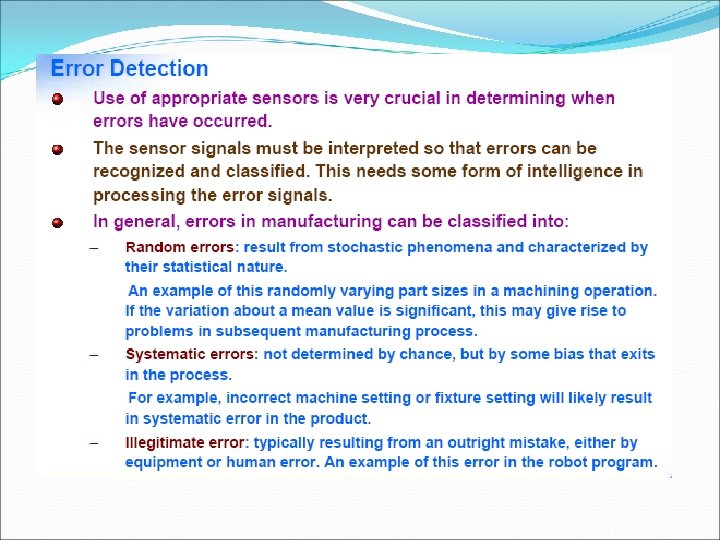 Error Detection

Use of appropriate sensors is very crucial in determining when errors have occurred.

The sensor signals must be interpreted so that errors can be recognized and classified. This needs some form of intelligence in processing the error signals.

In general, errors in manufacturing can be classified into:

– Random errors: result from stochastic phenomena and characterized by their statistical nature.

An example of this randomly varying part sizes in a machining operation. If the variation about a mean value is significant, this may give rise to problems in subsequent manufacturing process.

– Systematic errors: not determined by chance, but by some bias that exits in the process.

For example, incorrect machine setting or fixture setting will likely result in systematic error in the product.

– Illegitimate error: typically resulting from an outright mistake, either by equipment or human error. An example of this error in the robot program.